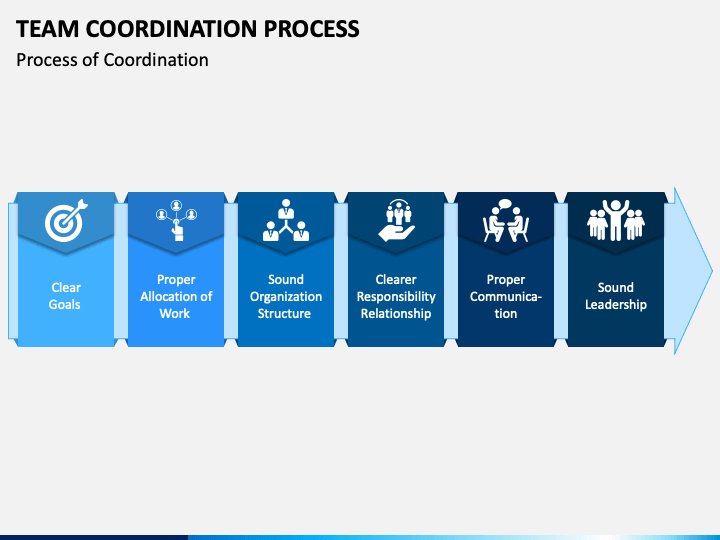 TEAM COORDINATION PROCESS

Process of Coordination

Clear Goals

Proper Allocation of Work

Sound Organization Structure

Clearer Responsibility Relationship

Proper Communication

Sound Leadership